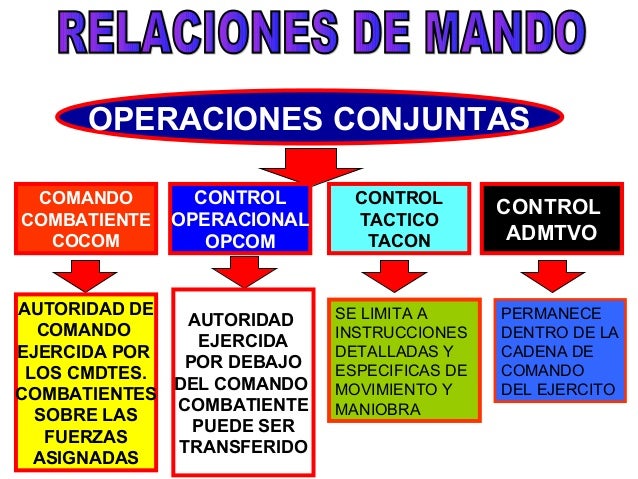 RELACIONES DE MANDO

OPERACIONES CONJUNTAS

COMANDO COMBATIENTE COCOM

CONTROL OPERACIONAL OPCOM

CONTROL TACTICO TACON

CONTROL ADMTVO

AUTORIDAD DE COMANDO EJERCIDA POR LOS CMDTES. COMBATIENTES SOBRE LAS FUERZAS ASIGNADAS

AUTORIDAD EJERCIDA POR DEBAJO DEL COMANDO COMBATIENTE PUEDE SER TRANSFERIDO

SE LIMITA A INSTRUCCIONES DETALLADAS Y ESPECIFICAS DE MOVIMIENTO Y MANIOBRA

PERMANECE DENTRO DE LA CADENA DE COMANDO DEL EJERCITO